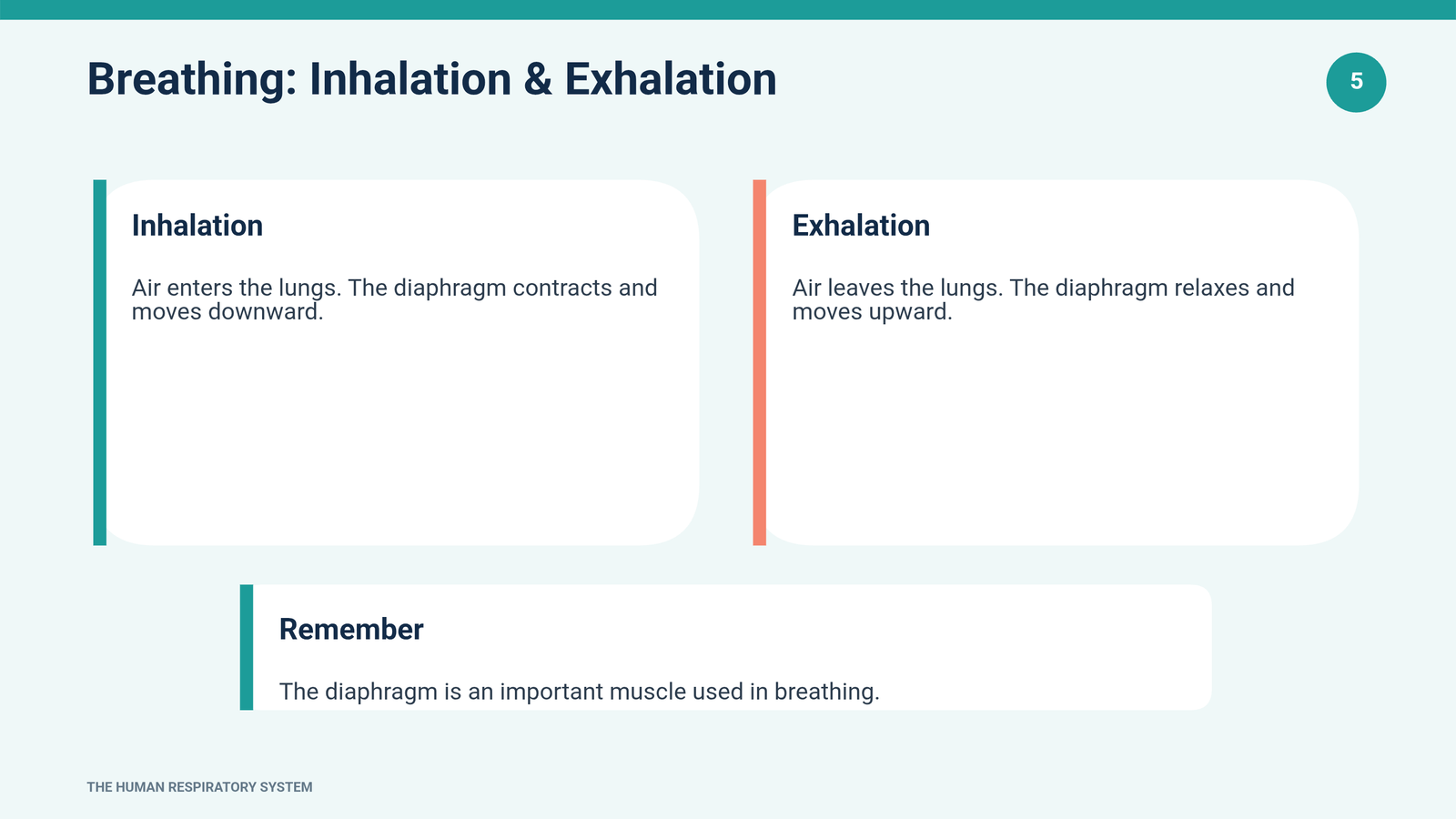 Breathing: Inhalation & Exhalation

5

Inhalation

Air enters the lungs. The diaphragm contracts and moves downward.

Exhalation

Air leaves the lungs. The diaphragm relaxes and moves upward.

Remember

The diaphragm is an important muscle used in breathing.

THE HUMAN RESPIRATORY SYSTEM